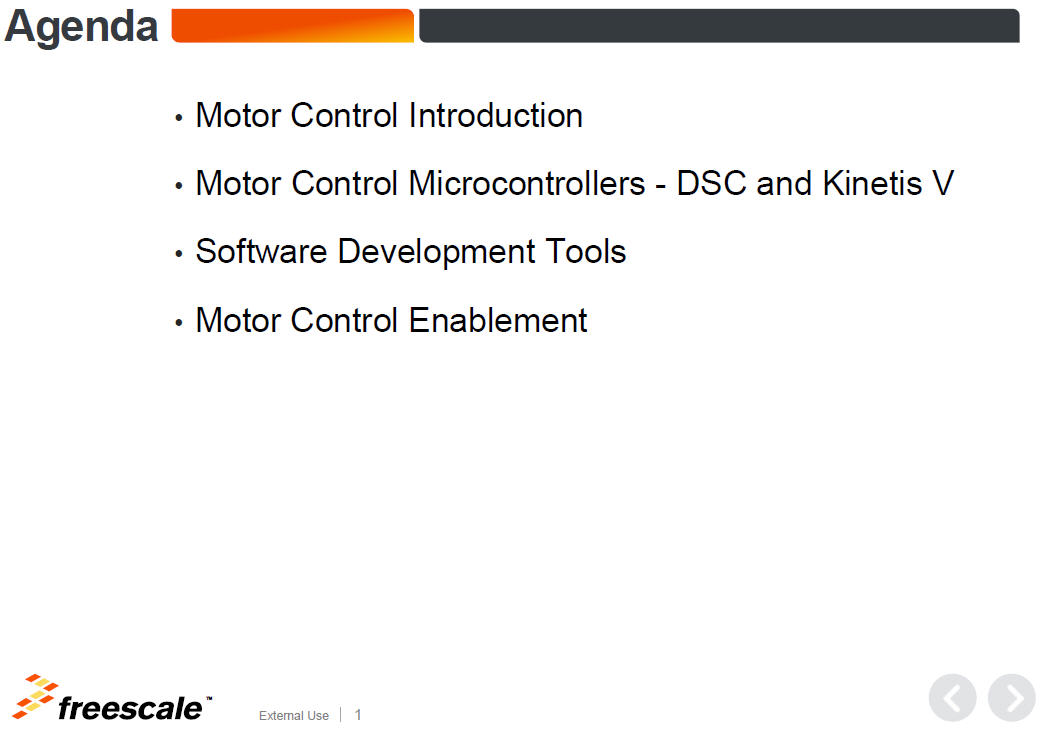 Agenda

• Motor Control Introduction
• Motor Control Microcontrollers - DSC and Kinetis V
• Software Development Tools
• Motor Control Enablement

freescale™

External Use | 1